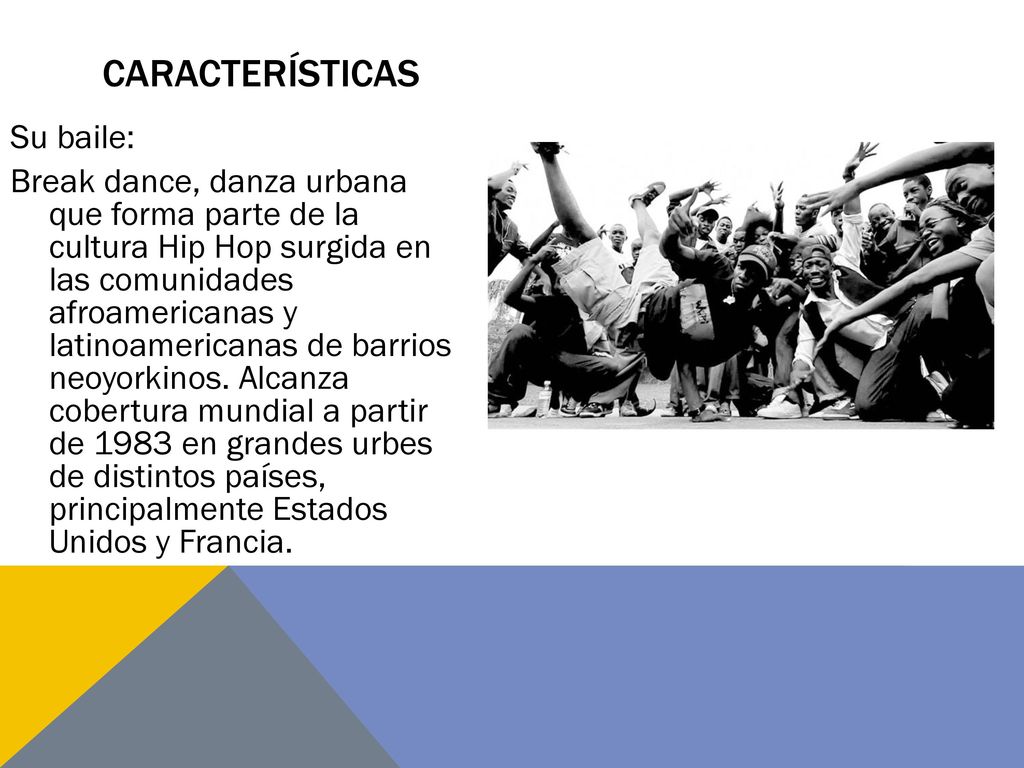 CARACTERÍSTICAS

Su baile:

Break dance, danza urbana que forma parte de la cultura Hip Hop surgida en las comunidades afroamericanas y latinoamericanas de barrios neoyorkinos. Alcanza cobertura mundial a partir de 1983 en grandes urbes de distintos países, principalmente Estados Unidos y Francia.